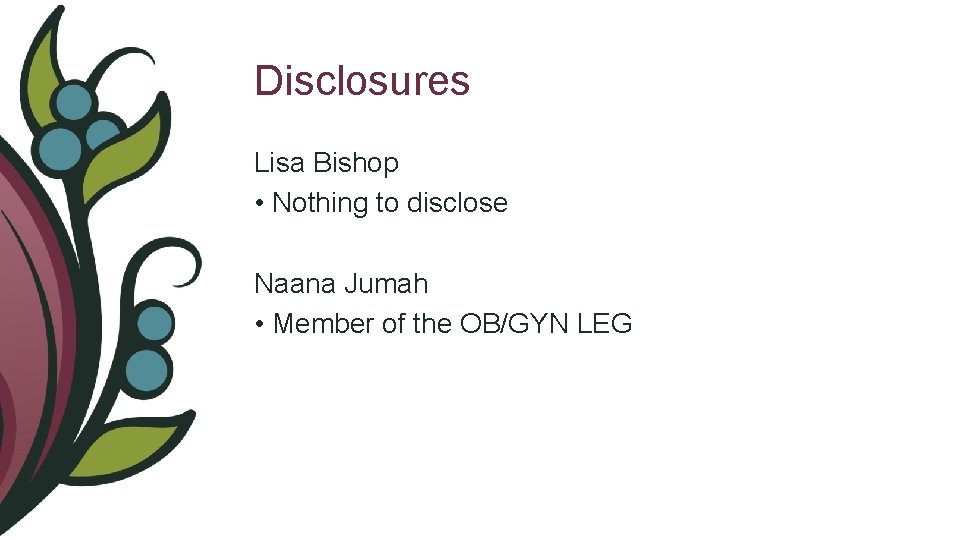 Disclosures

Lisa Bishop
• Nothing to disclose

Naana Jumah
• Member of the OB/GYN LEG